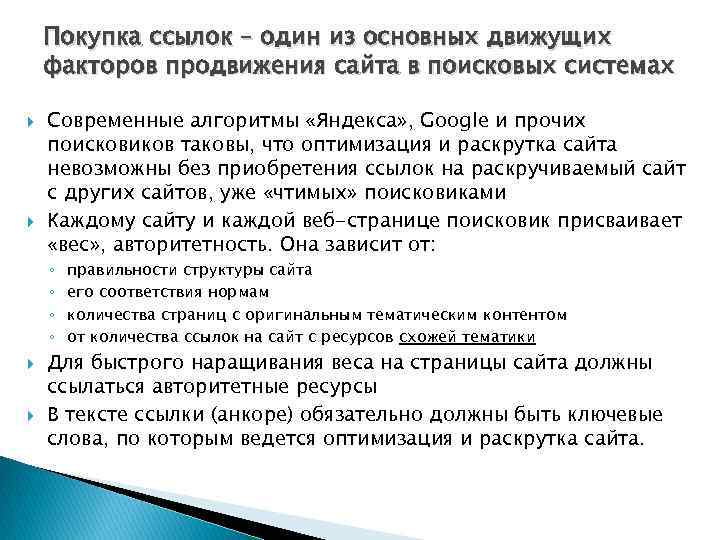 Покупка ссылок – один из основных движущих факторов продвижения сайта в поисковых системах

Современные алгоритмы «Яндекса», Google и прочих поисковиков таковы, что оптимизация и раскрутка сайта невозможны без приобретения ссылок на раскручиваемый сайт с других сайтов, уже «чтимых» поисковиками

Каждому сайту и каждой веб-странице поисковик присваивает «вес», авторитетность. Она зависит от:

◦ правильности структуры сайта
◦ его соответствия нормам
◦ количества страниц с оригинальным тематическим контентом
◦ от количества ссылок на сайт с ресурсов схожей тематики

Для быстрого наращивания веса на страницы сайта должны ссылаться авторитетные ресурсы

В тексте ссылки (анкоре) обязательно должны быть ключевые слова, по которым ведется оптимизация и раскрутка сайта.